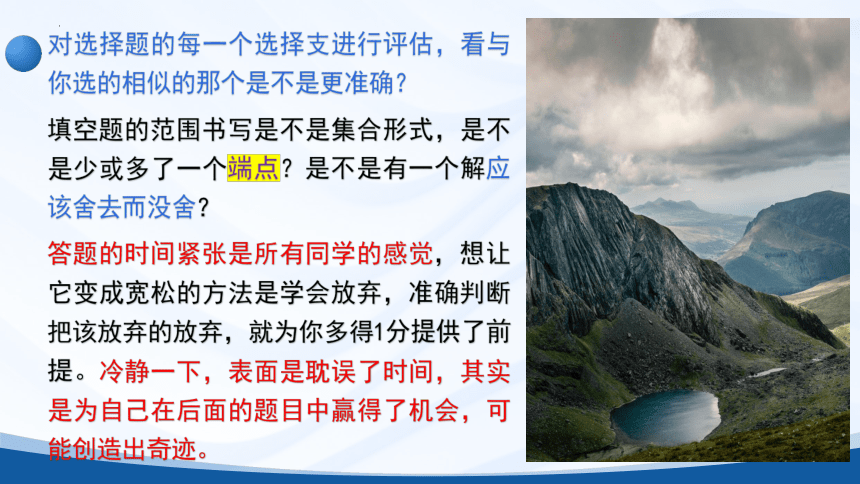 对选择题的每一个选择支进行评估，看与你选的相似的那个是不是更准确？

填空题的范围书写是不是集合形式，是不是少或多了一个端点？是不是有一个解应该舍去而没舍？

答题的时间紧张是所有同学的感觉，想让它变成宽松的方法是学会放弃，准确判断把该放弃的放弃，就为你多得1分提供了前提。冷静一下，表面是耽误了时间，其实是为自己在后面的题目中赢得了机会，可能创造出奇迹。